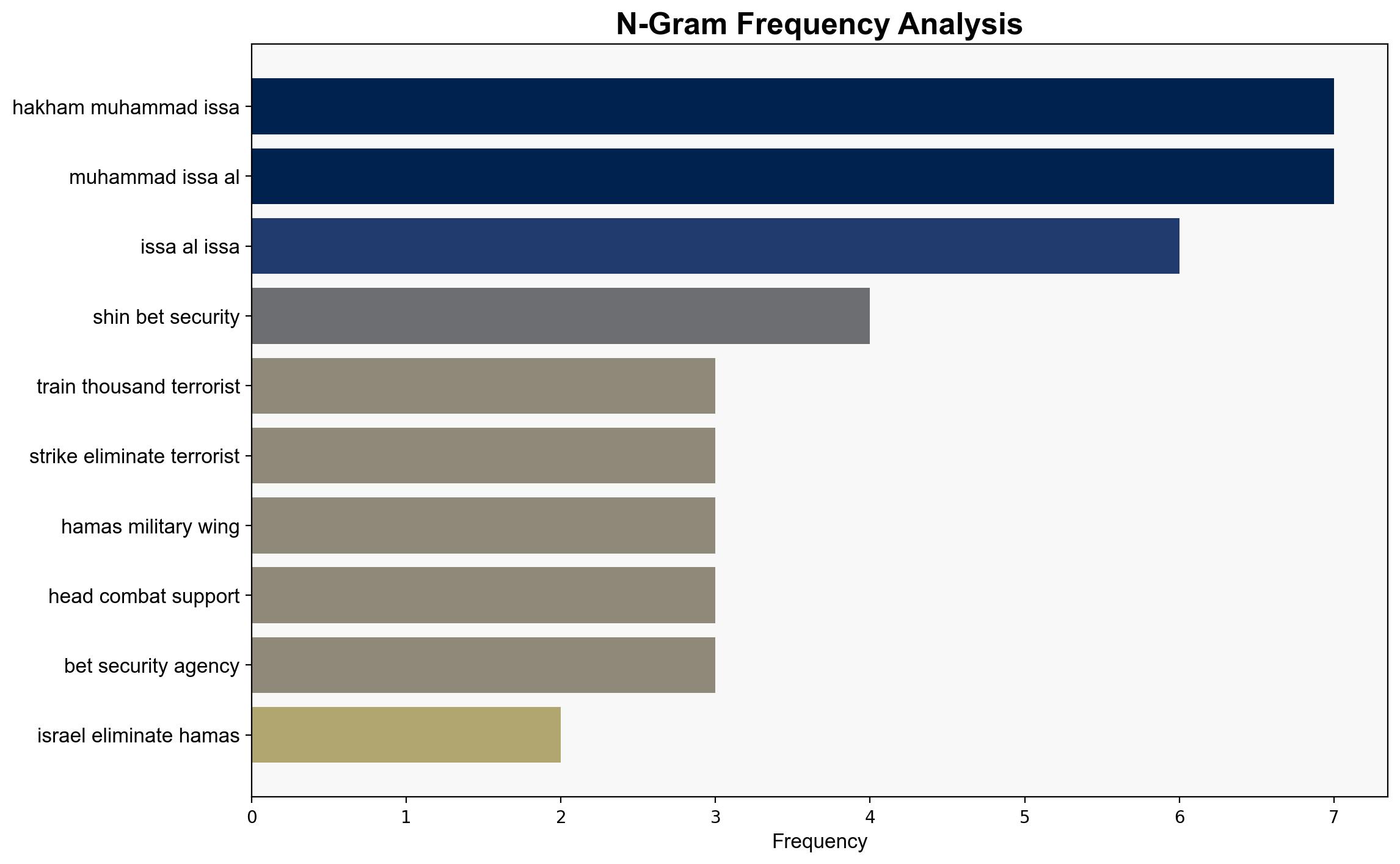 N-Gram Frequency Analysis

hakham muhammad issa
muhammad issa al
issa al issa
shin bet security
train thousand terrorist
strike eliminate terrorist
hamas military wing
head combat support
bet security agency
israel eliminate hamas

0
1
2
3
4
5
6
7
Frequency